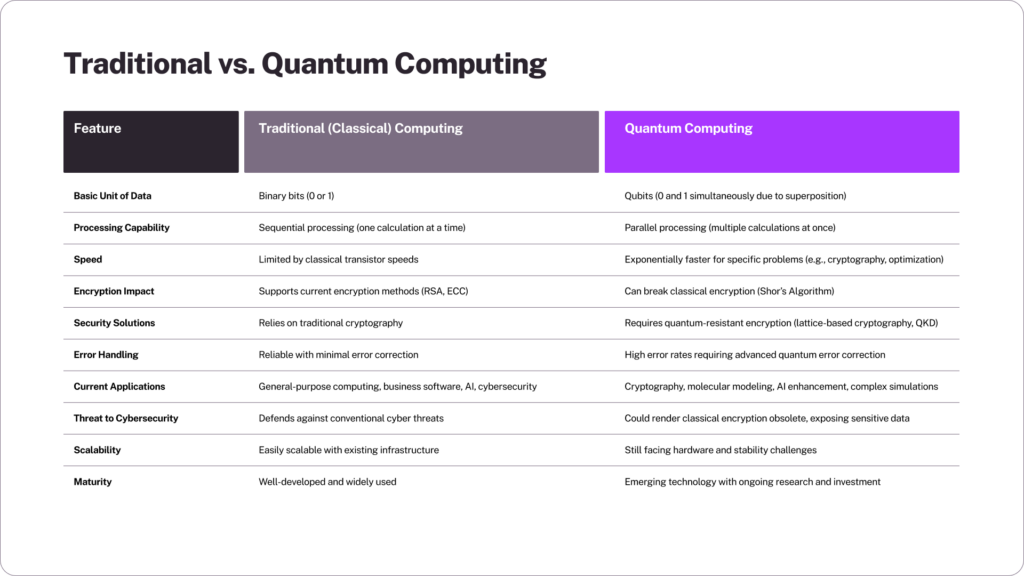 Traditional vs. Quantum Computing

| Feature | Traditional (Classical) Computing | Quantum Computing |
|---|---|---|
| Basic Unit of Data | Binary bits (0 or 1) | Qubits (0 and 1 simultaneously due to superposition) |
| Processing Capability | Sequential processing (one calculation at a time) | Parallel processing (multiple calculations at once) |
| Speed | Limited by classical transistor speeds | Exponentially faster for specific problems (e.g., cryptography, optimization) |
| Encryption Impact | Supports current encryption methods (RSA, ECC) | Can break classical encryption (Shor's Algorithm) |
| Security Solutions | Relies on traditional cryptography | Requires quantum-resistant encryption (lattice-based cryptography, QKD) |
| Error Handling | Reliable with minimal error correction | High error rates requiring advanced quantum error correction |
| Current Applications | General-purpose computing, business software, AI, cybersecurity | Cryptography, molecular modeling, AI enhancement, complex simulations |
| Threat to Cybersecurity | Defends against conventional cyber threats | Could render classical encryption obsolete, exposing sensitive data |
| Scalability | Easily scalable with existing infrastructure | Still facing hardware and stability challenges |
| Maturity | Well-developed and widely used | Emerging technology with ongoing research and investment |